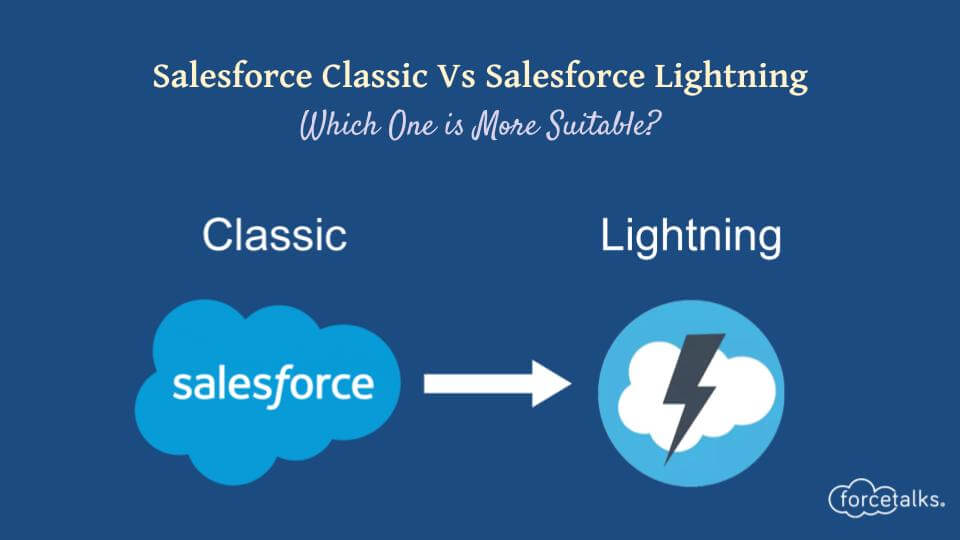 Salesforce Classic Vs Salesforce Lightning
Which One is More Suitable?

Classic

Lightning

salesforce

forcetalks.